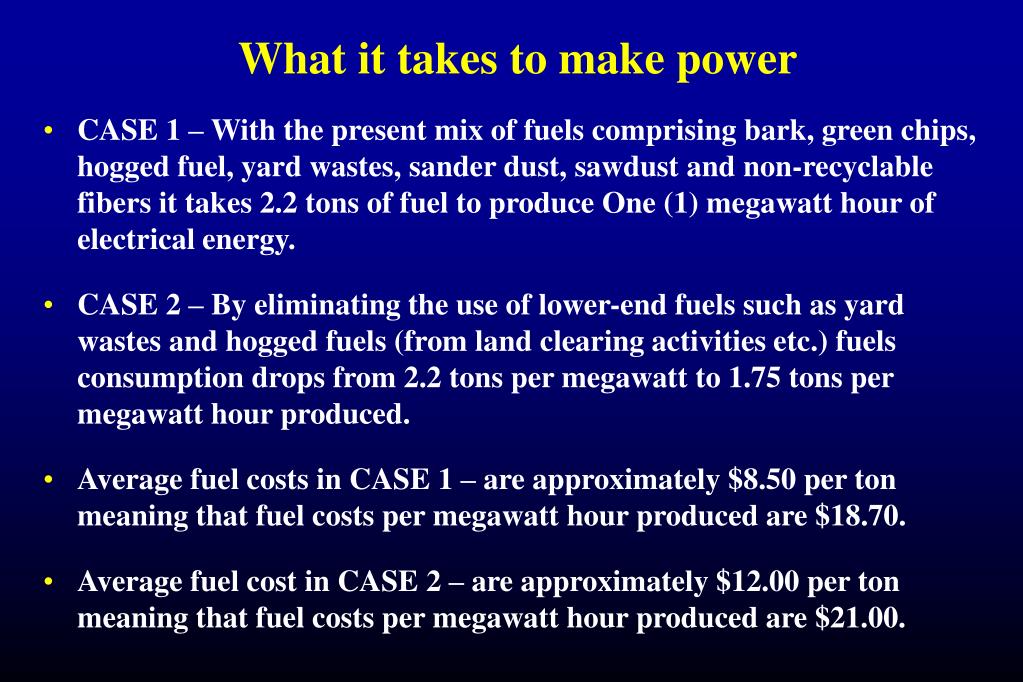 What it takes to make power

• CASE 1 – With the present mix of fuels comprising bark, green chips, hogged fuel, yard wastes, sander dust, sawdust and non-recyclable fibers it takes 2.2 tons of fuel to produce One (1) megawatt hour of electrical energy.

• CASE 2 – By eliminating the use of lower-end fuels such as yard wastes and hogged fuels (from land clearing activities etc.) fuels consumption drops from 2.2 tons per megawatt to 1.75 tons per megawatt hour produced.

• Average fuel costs in CASE 1 – are approximately \$8.50 per ton meaning that fuel costs per megawatt hour produced are \$18.70.

• Average fuel cost in CASE 2 – are approximately \$12.00 per ton meaning that fuel costs per megawatt hour produced are \$21.00.